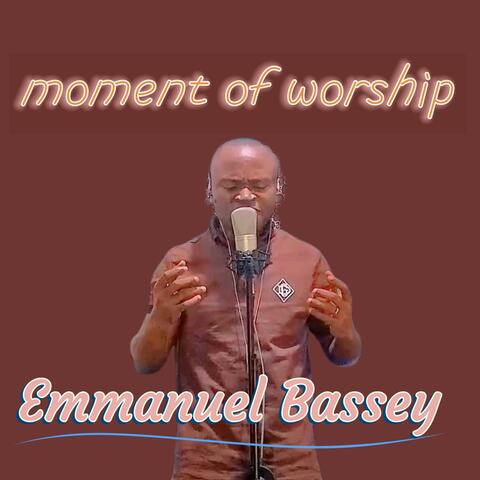 moment of worship

Emmanuel Bassey